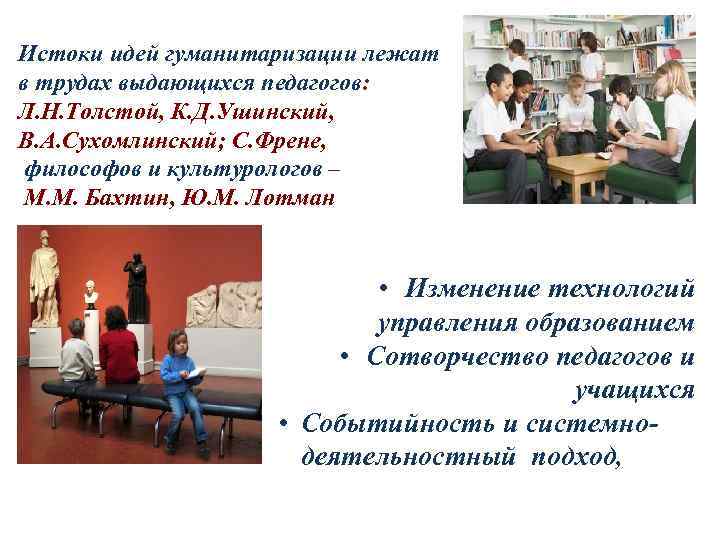 Истоки идей гуманитаризации лежат в трудах выдающихся педагогов: Л.Н.Толстой, К.Д.Ушинский, В.А.Сухомлинский; С.Френе, философов и культурологов – М.М. Бахтин, Ю.М. Лотман

• Изменение технологий управления образованием
• Сотворчество педагогов и учащихся
• Событийность и системно-деятельностный подход,